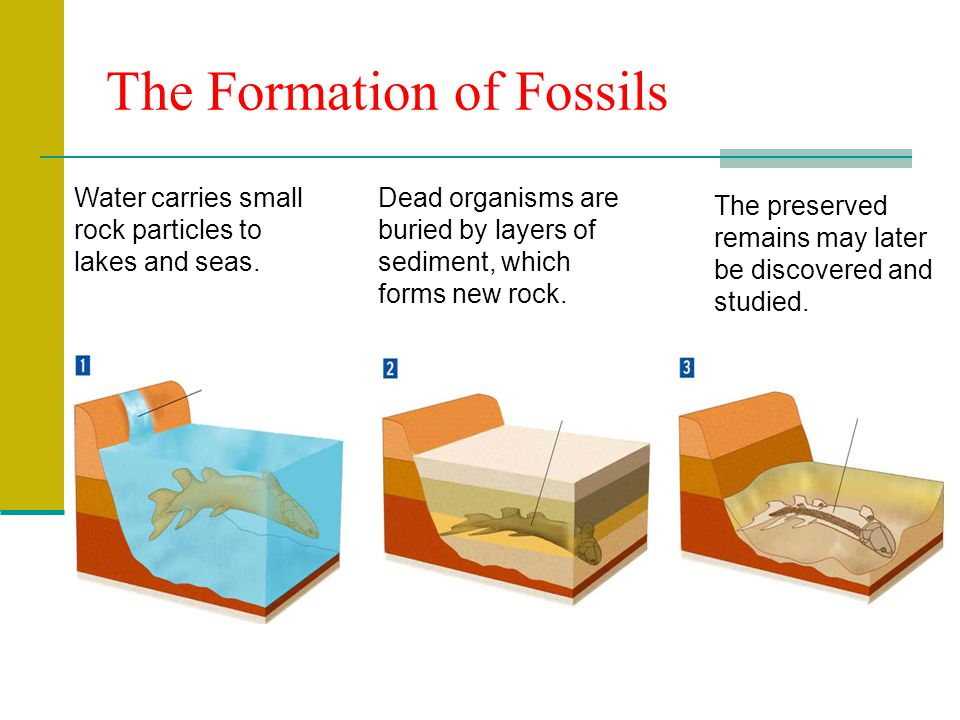 The Formation of Fossils

Water carries small rock particles to lakes and seas.

Dead organisms are buried by layers of sediment, which forms new rock.

The preserved remains may later be discovered and studied.

1

2

3